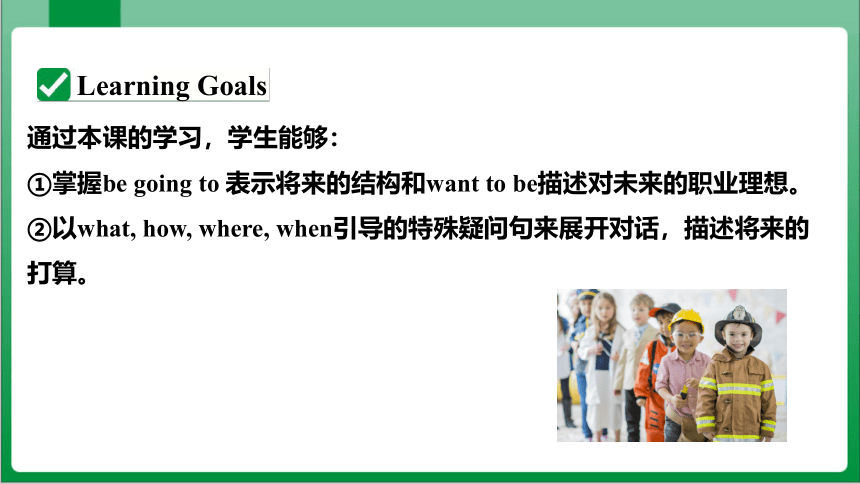 Learning Goals

通过本课的学习，学生能够：

①掌握be going to 表示将来的结构和want to be描述对未来的职业理想。

②以what, how, where, when引导的特殊疑问句来展开对话，描述将来的打算。